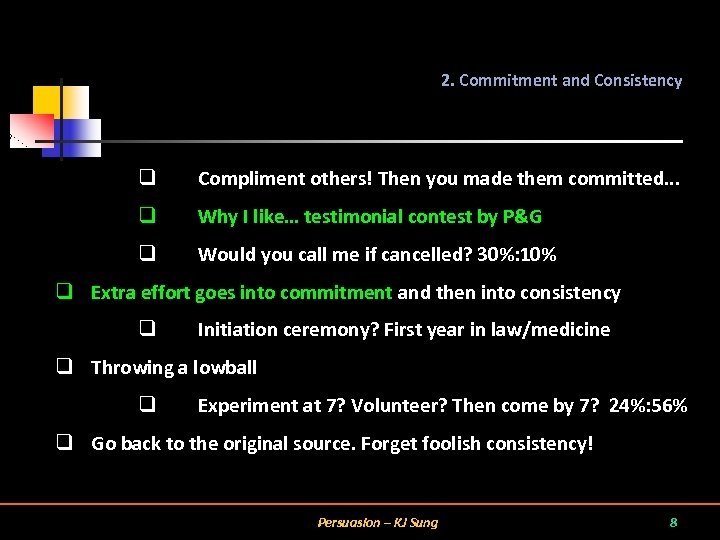 2. Commitment and Consistency

❑ Compliment others! Then you made them committed…

❑ Why I like… testimonial contest by P&G

❑ Would you call me if cancelled? 30%:10%

❑ Extra effort goes into commitment and then into consistency

❑ Initiation ceremony? First year in law/medicine

❑ Throwing a lowball

❑ Experiment at 7? Volunteer? Then come by 7? 24%:56%

❑ Go back to the original source. Forget foolish consistency!

Persuasion – KJ Sung

8